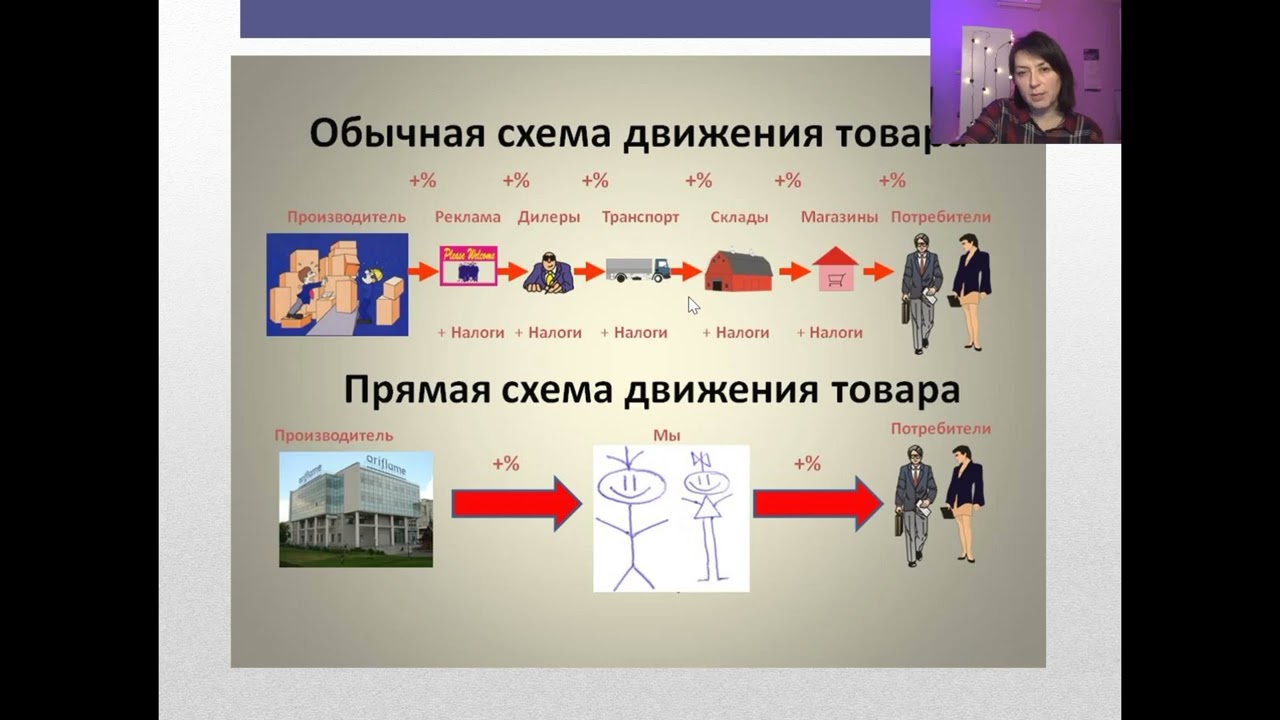 Обычная схема движения товара

+% +% +% +% +% +%

Производитель Реклама Дилеры Транспорт Склады Магазины Потребители

Please Welcome

+ Налоги + Налоги + Налоги + Налоги + Налоги

Прямая схема движения товара

Производитель

oriflame

+%

Мы

+%

Потребители